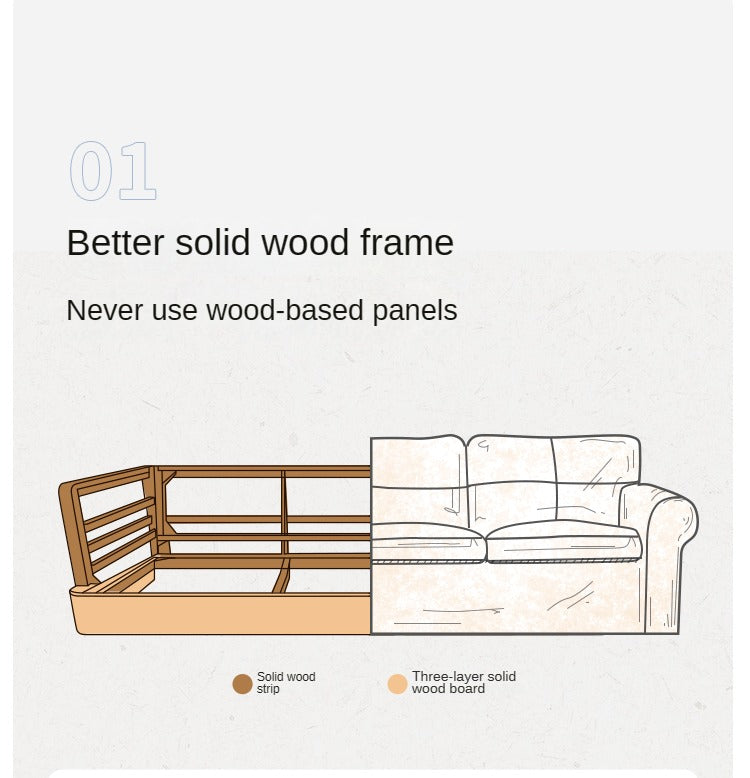 01

Better solid wood frame

Never use wood-based panels

Solid wood strip

Three-layer solid wood board